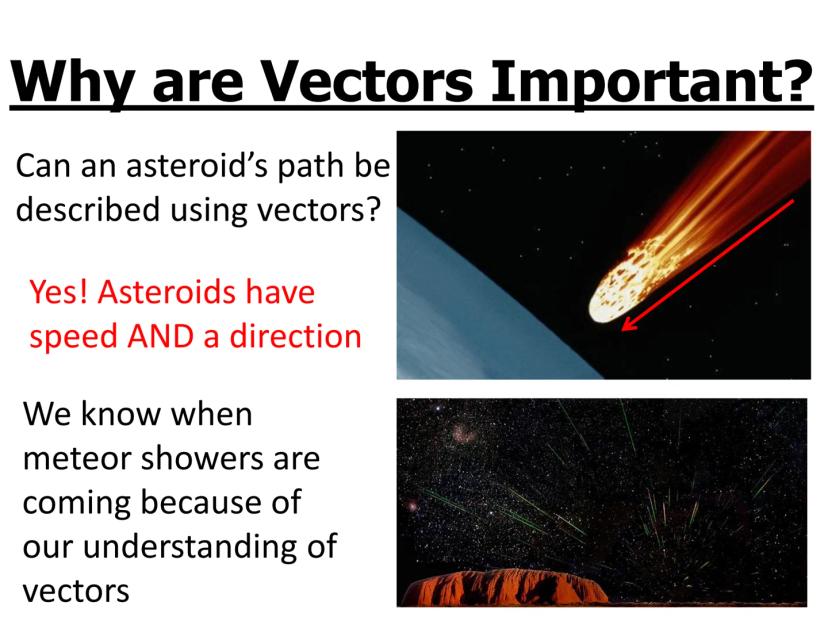 Why are Vectors Important?

Can an asteroid's path be described using vectors?

Yes! Asteroids have speed AND a direction

We know when meteor showers are coming because of our understanding of vectors